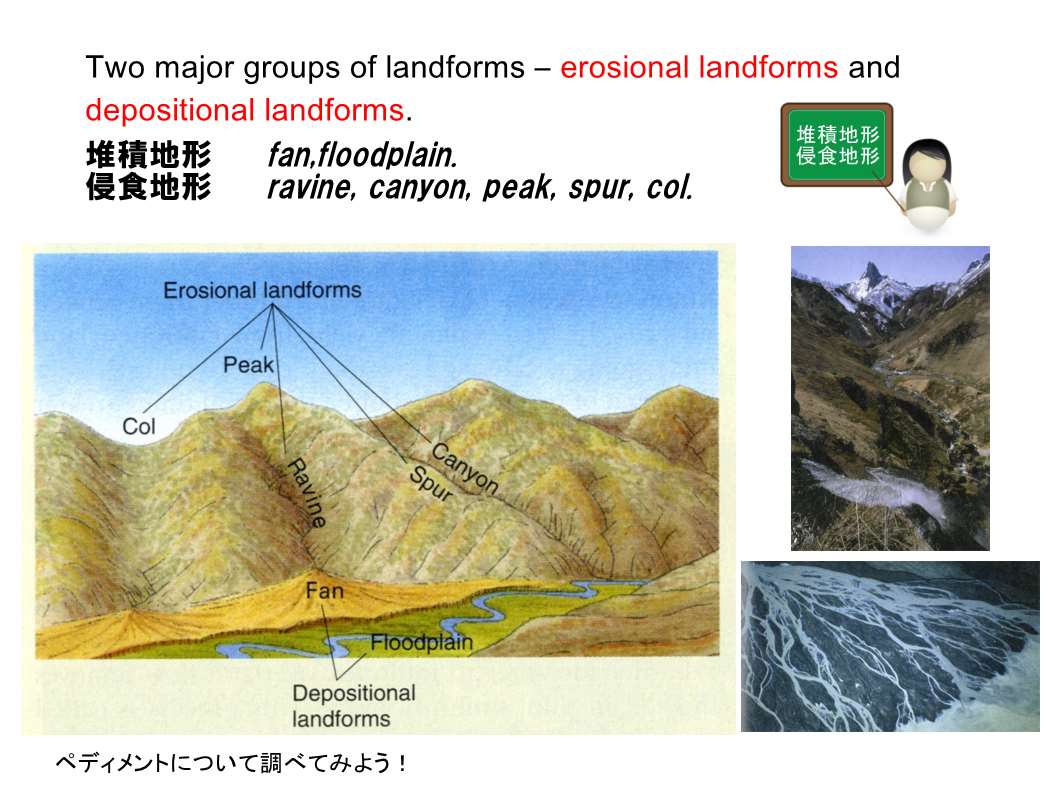 Two major groups of landforms – erosional landforms and depositional landforms.

堆積地形　fan,floodplain.
侵食地形　ravine, canyon, peak, spur, col.

堆積地形
侵食地形

Erosional landforms
Peak
Col
Ravine
Spur
Canyon
Fan
Floodplain
Depositional landforms

ペディメントについて調べてみよう！